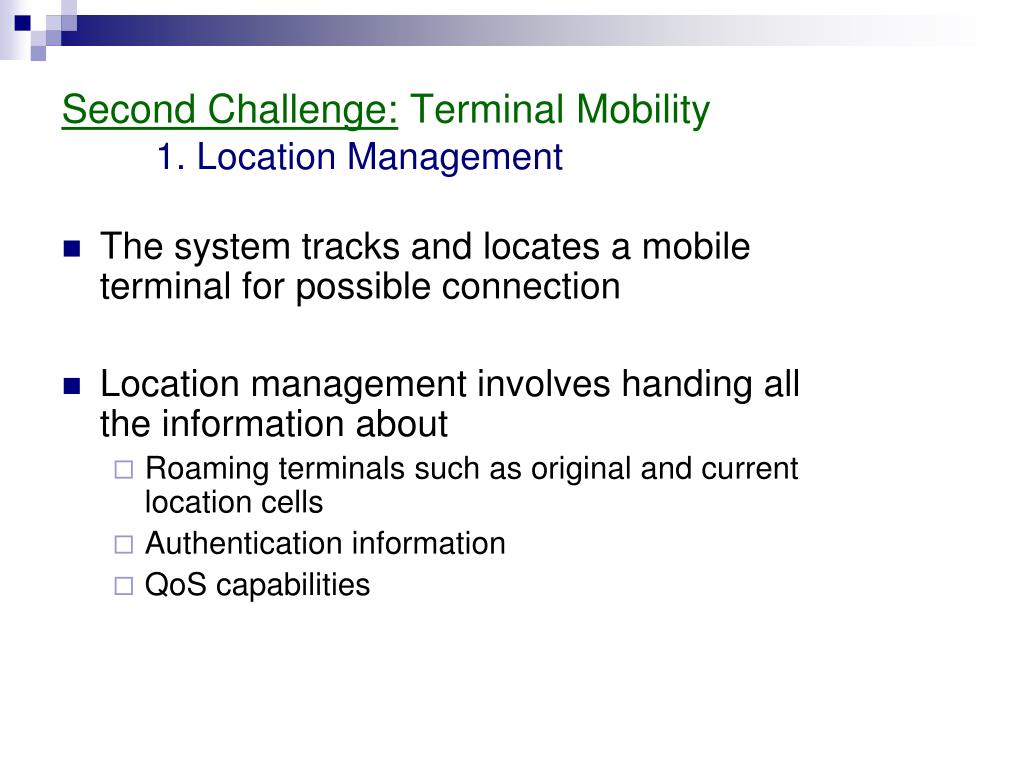 Second Challenge: Terminal Mobility
1. Location Management

The system tracks and locates a mobile terminal for possible connection

Location management involves handing all the information about

Roaming terminals such as original and current location cells

Authentication information

QoS capabilities